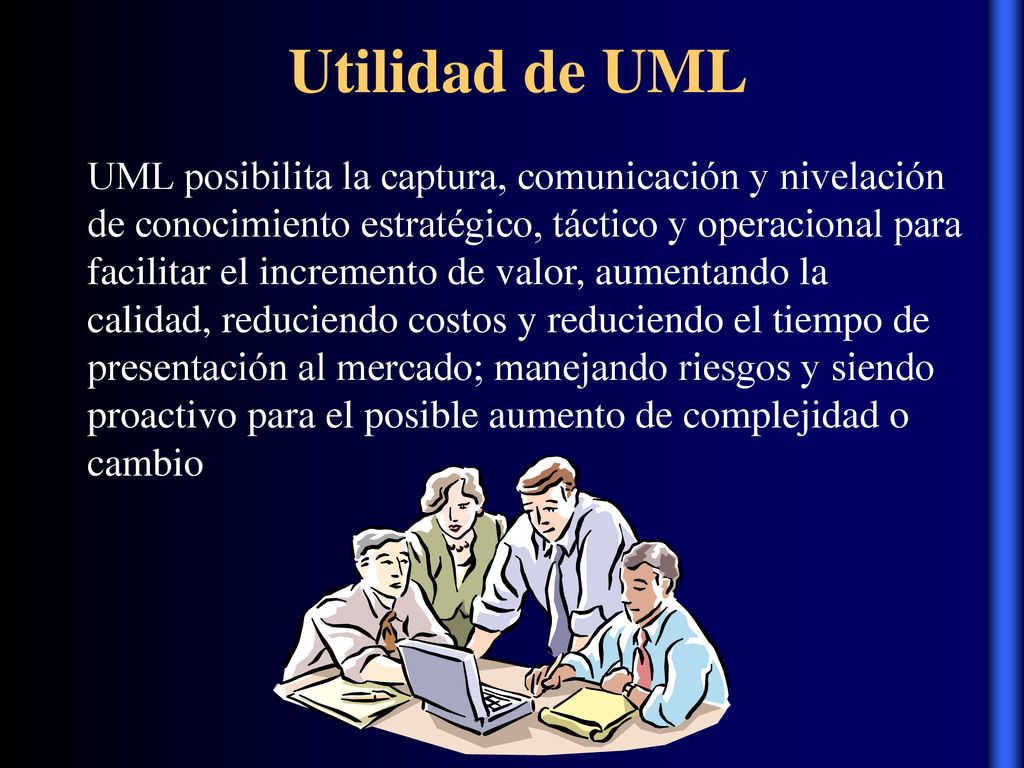 Utilidad de UML

UML posibilita la captura, comunicación y nivelación de conocimiento estratégico, táctico y operacional para facilitar el incremento de valor, aumentando la calidad, reduciendo costos y reduciendo el tiempo de presentación al mercado; manejando riesgos y siendo proactivo para el posible aumento de complejidad o cambio